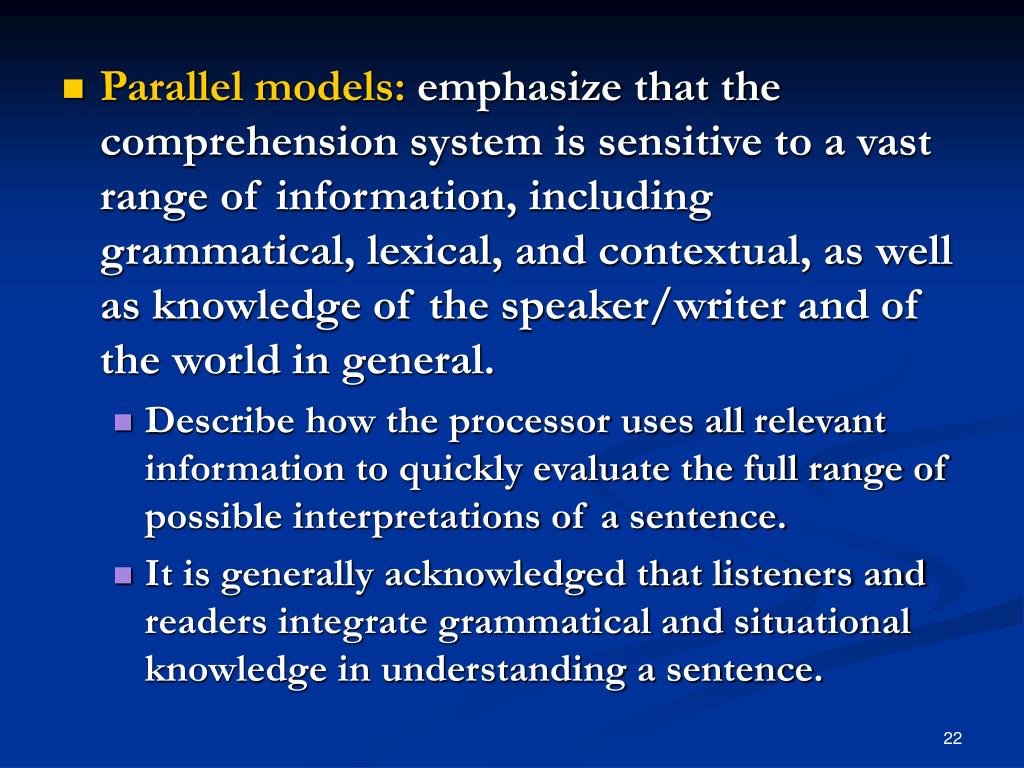 Parallel models: emphasize that the comprehension system is sensitive to a vast range of information, including grammatical, lexical, and contextual, as well as knowledge of the speaker/writer and of the world in general.

Describe how the processor uses all relevant information to quickly evaluate the full range of possible interpretations of a sentence.

It is generally acknowledged that listeners and readers integrate grammatical and situational knowledge in understanding a sentence.

22